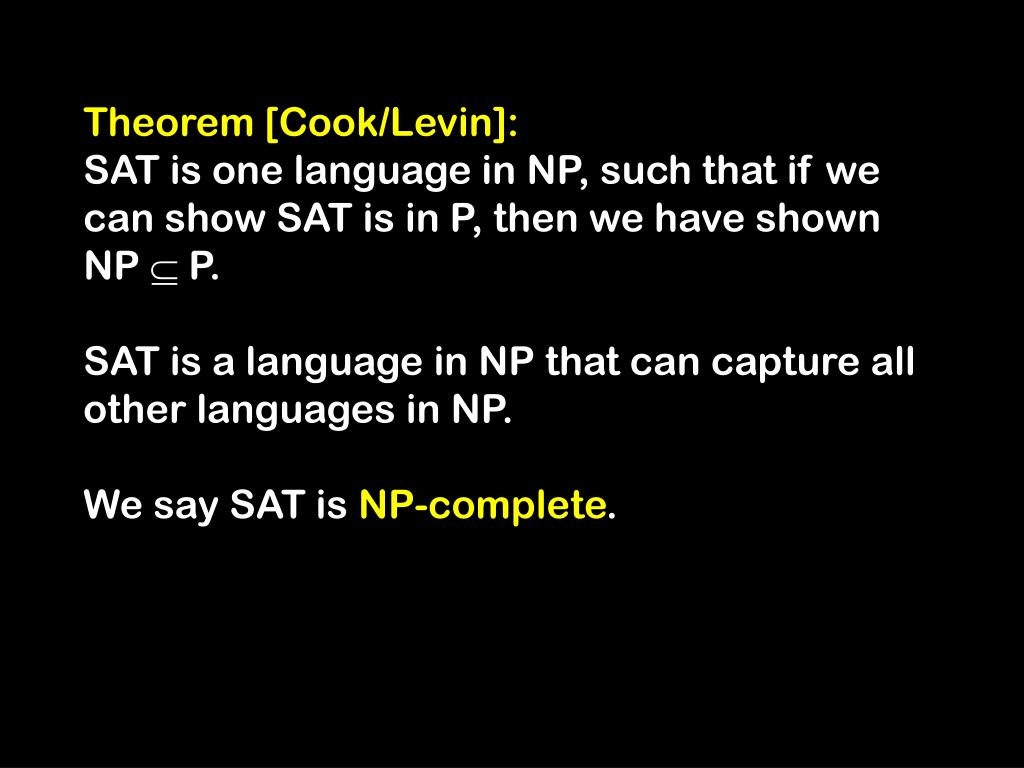 Theorem [Cook/Levin]:
SAT is one language in NP, such that if we can show SAT is in P, then we have shown NP $\subseteq$ P.

SAT is a language in NP that can capture all other languages in NP.

We say SAT is NP-complete.